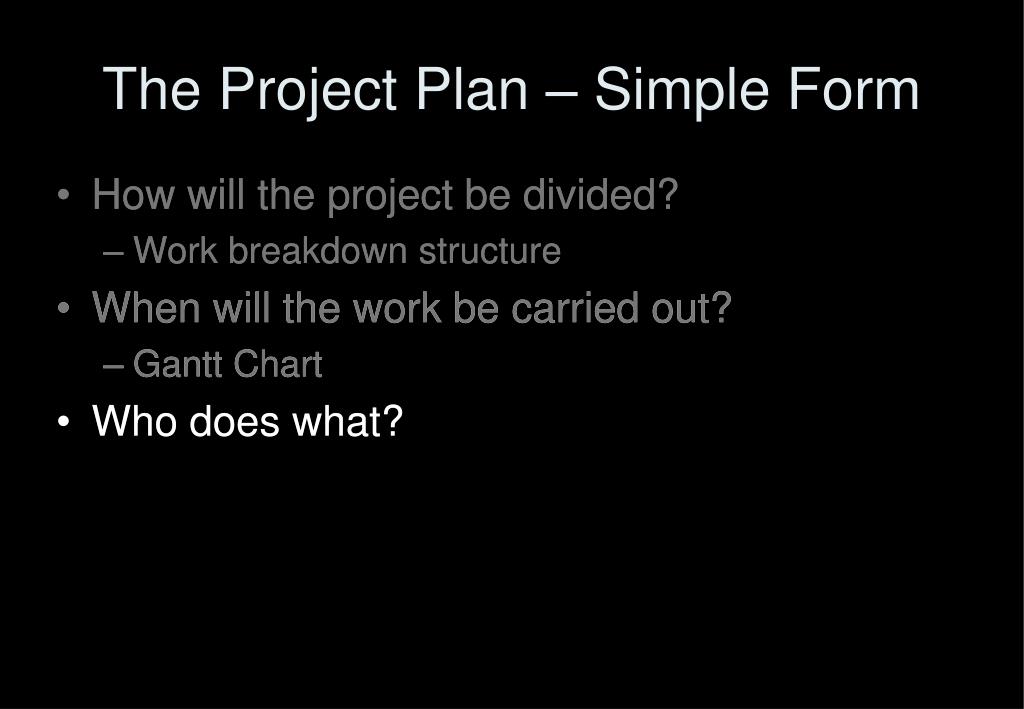 The Project Plan – Simple Form

• How will the project be divided?
– Work breakdown structure
• When will the work be carried out?
– Gantt Chart
• Who does what?